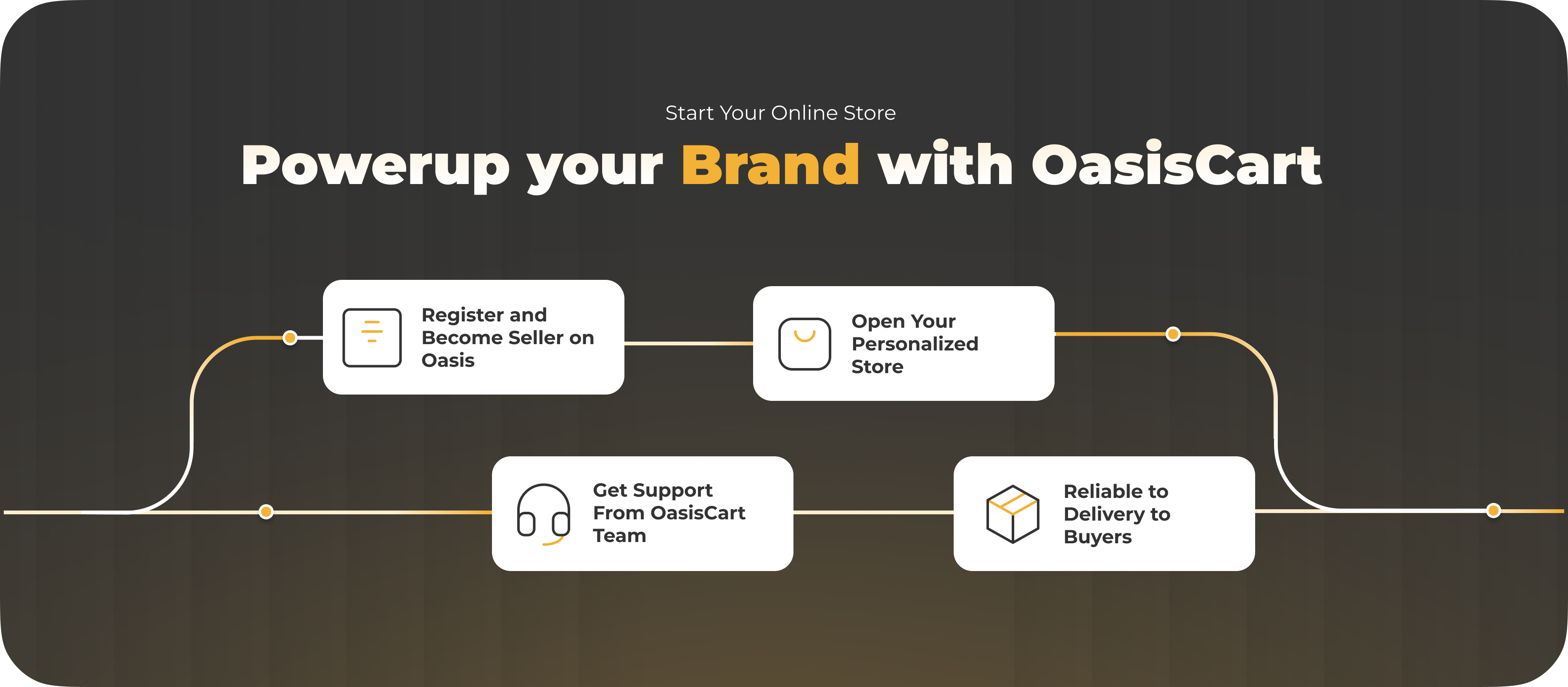 Start Your Online Store

Powerup your Brand with OasisCart

Register and Become Seller on Oasis

Open Your Personalized Store

Get Support From OasisCart Team

Reliable to Delivery to Buyers